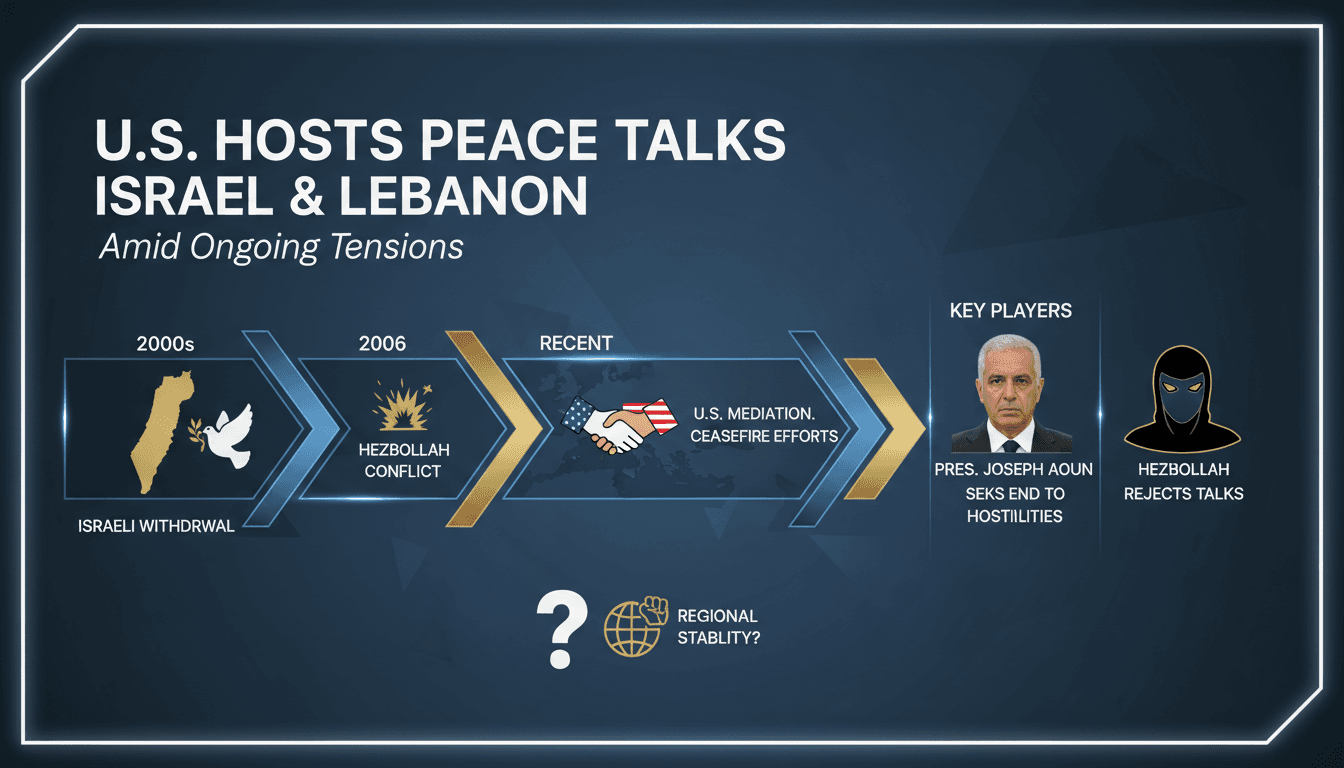 U.S. HOSTS PEACE TALKS
ISRAEL & LEBANON
Amid Ongoing Tensions

2000s

ISRAELI WITHDRWAL

2006

HEZBOLLAH CONFLICT

RECENT

U.S. MEDIATION. CEASEFIRE EFFORTS

KEY PLAYERS

PRES. JOSEPH AOUN SEKS END TO HOSTIILITIES

HEZBOLLAH REJECTS TALKS

?

REGIONAL STABLITY?